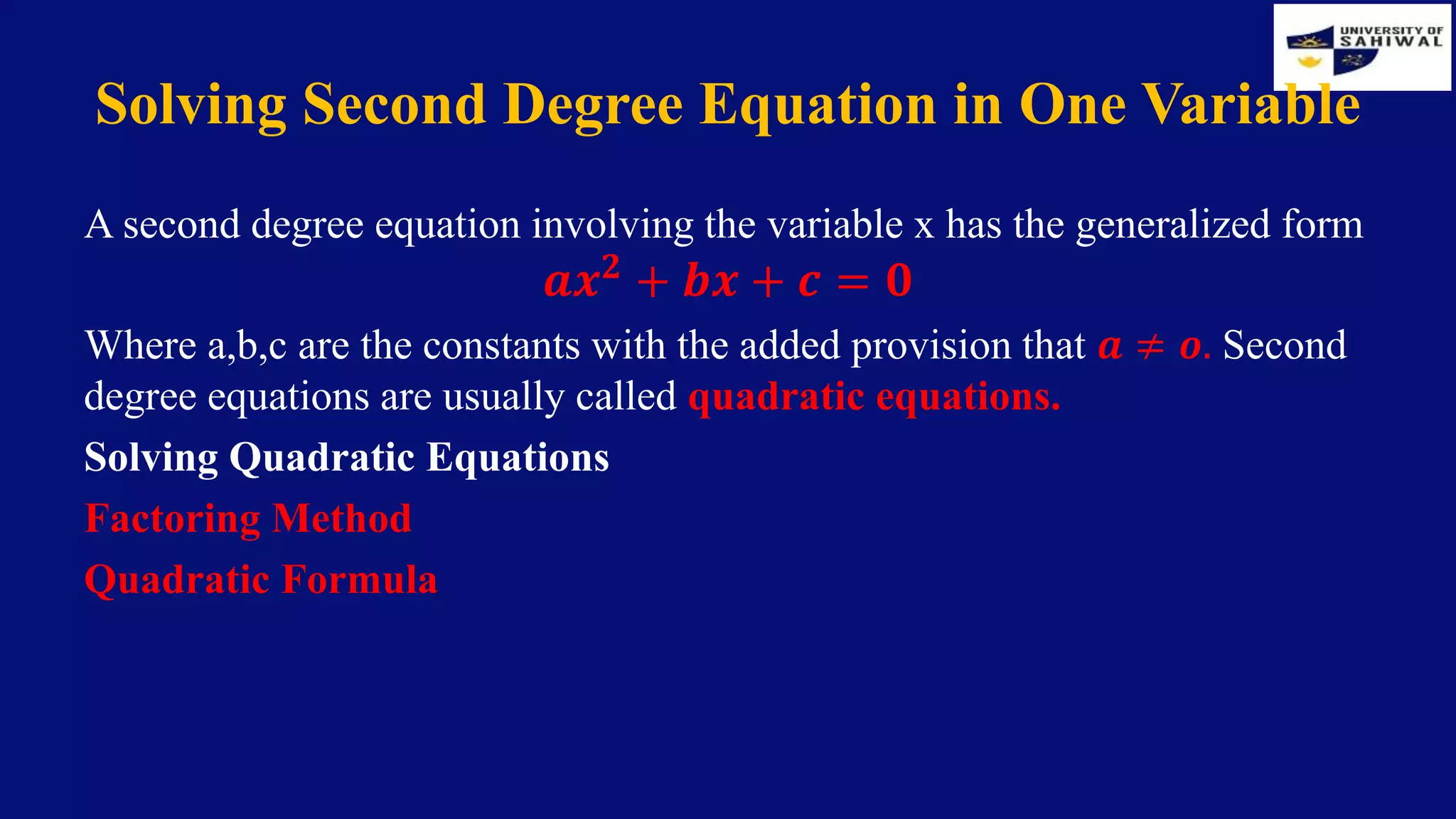 UNIVERSITY OF SAHIWAL

Solving Second Degree Equation in One Variable

A second degree equation involving the variable x has the generalized form

$ax^2 + bx + c = 0$

Where a,b,c are the constants with the added provision that $a \neq o$. Second degree equations are usually called quadratic equations.

Solving Quadratic Equations

Factoring Method

Quadratic Formula